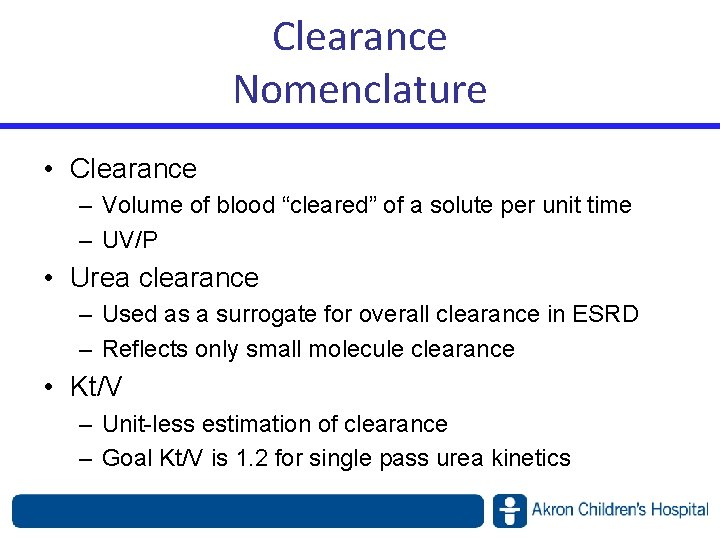 Clearance Nomenclature

• Clearance
– Volume of blood “cleared” of a solute per unit time
– UV/P
• Urea clearance
– Used as a surrogate for overall clearance in ESRD
– Reflects only small molecule clearance
• Kt/V
– Unit-less estimation of clearance
– Goal Kt/V is 1.2 for single pass urea kinetics

Akron Children's Hospital